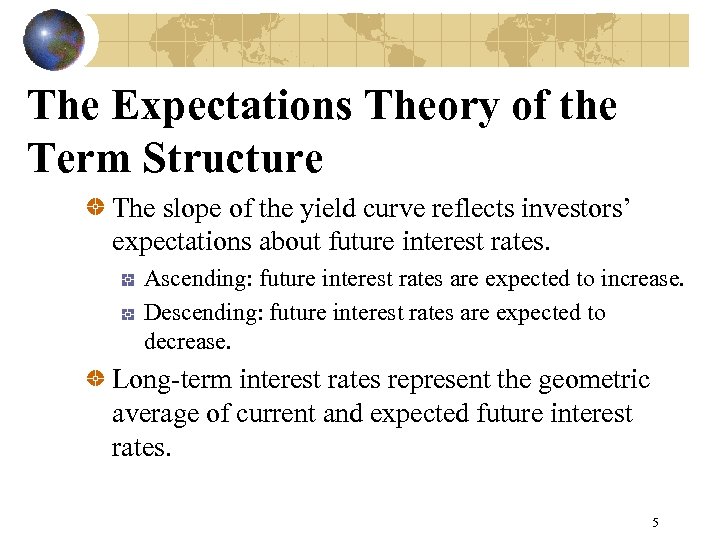 The Expectations Theory of the Term Structure

The slope of the yield curve reflects investors' expectations about future interest rates.

Ascending: future interest rates are expected to increase.

Descending: future interest rates are expected to decrease.

Long-term interest rates represent the geometric average of current and expected future interest rates.

5